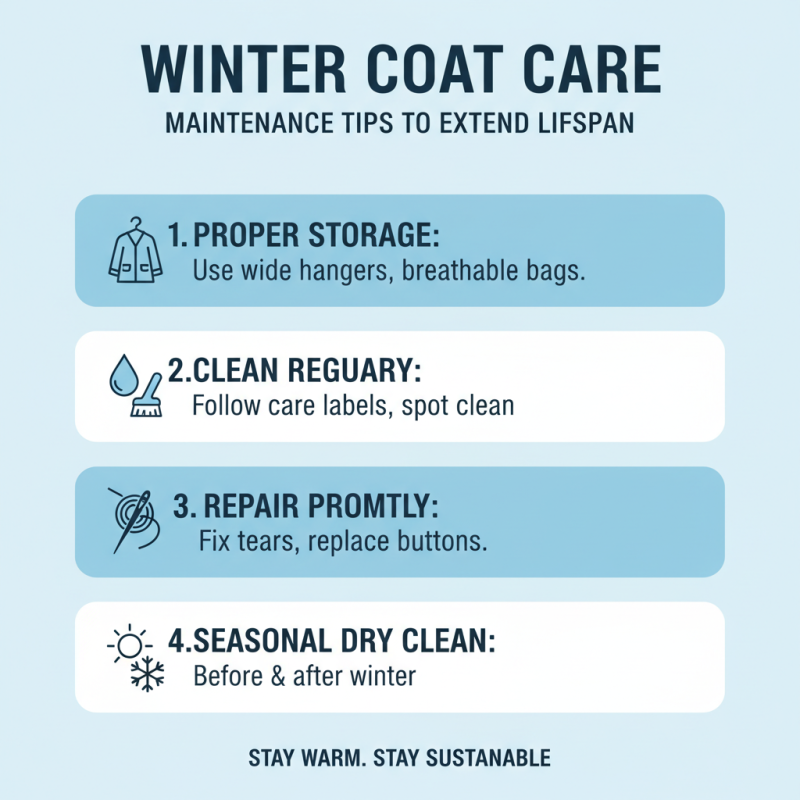 WINTER COAT CARE

MAINTENANCE TIPS TO EXTEND LIFSPAN

1. PROPER STORAGE:
Use wide hangers, breathable bags.

2.CLEAN REGUARY:
Follow care labels, spot clean

3. REPAIR PROMTLY:
Fix tears, replace buttons.

4.SEASONAL DRY CLEAN:
Before & after winter

STAY WARM. STAY SUSTANABLE